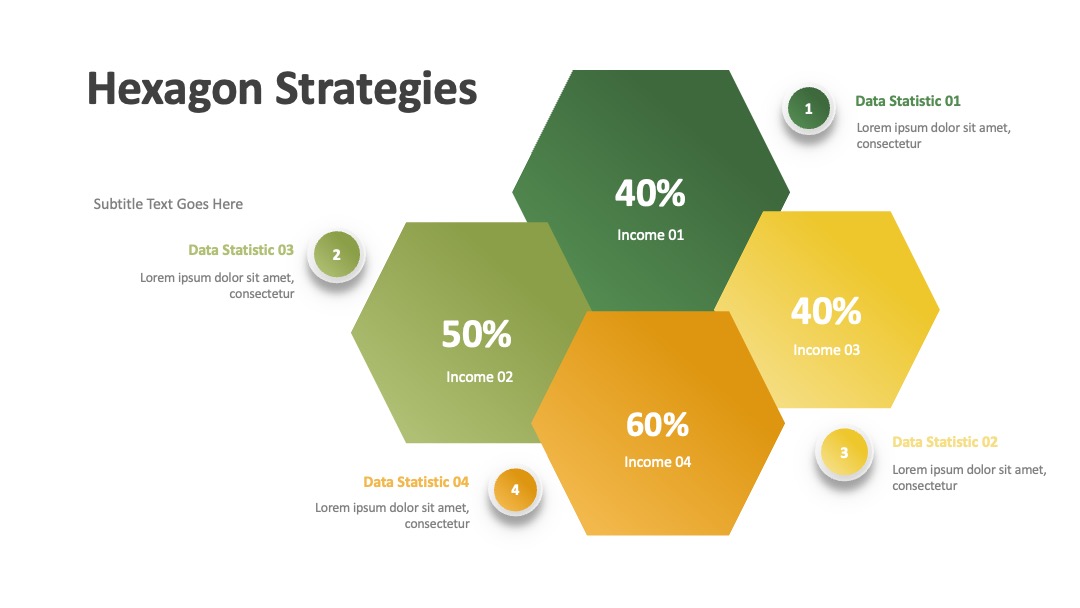 Hexagon Strategies

Subtitle Text Goes Here

1
Data Statistic 01
Lorem ipsum dolor sit amet, consectetur

2
Data Statistic 03
Lorem ipsum dolor sit amet, consectetur

40%
Income 01

50%
Income 02

40%
Income 03

60%
Income 04

3
Data Statistic 02
Lorem ipsum dolor sit amet, consectetur

4
Data Statistic 04
Lorem ipsum dolor sit amet, consectetur